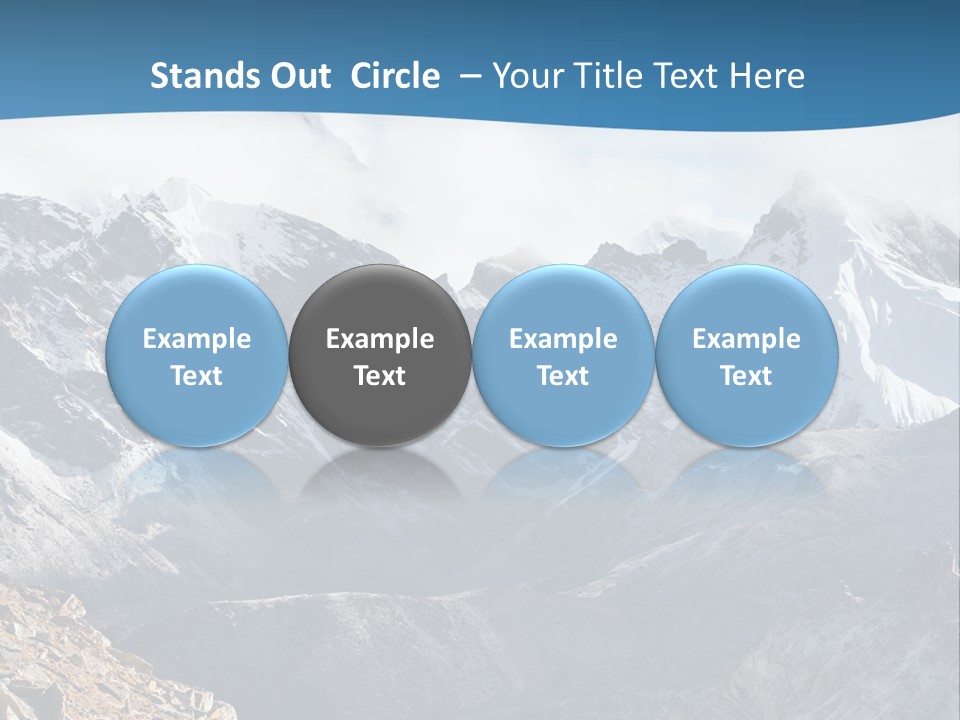 Stands Out Circle – Your Title Text Here

Example Text

Example Text

Example Text

Example Text